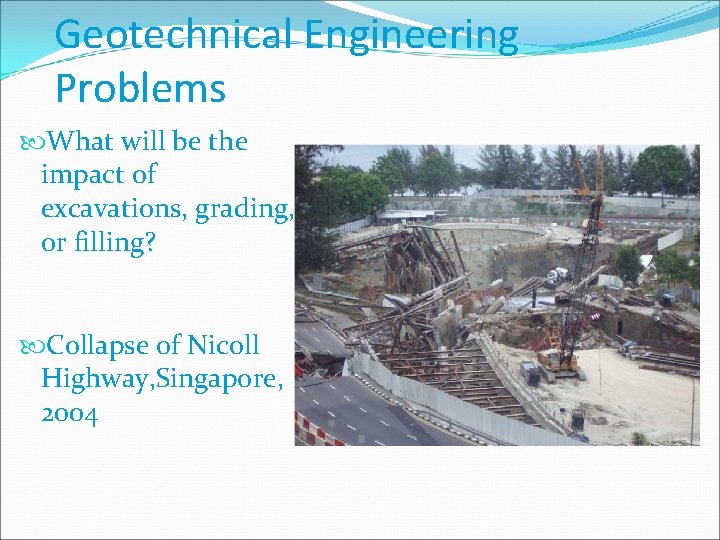 Geotechnical Engineering Problems

What will be the impact of excavations, grading, or filling?

Collapse of Nicoll Highway,Singapore, 2004